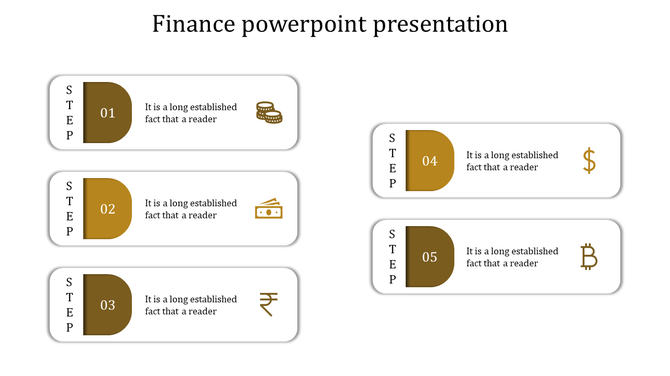 Finance powerpoint presentation

STEP 01 It is a long established fact that a reader

STEP 02 It is a long established fact that a reader

STEP 03 It is a long established fact that a reader

STEP 04 It is a long established fact that a reader

STEP 05 It is a long established fact that a reader